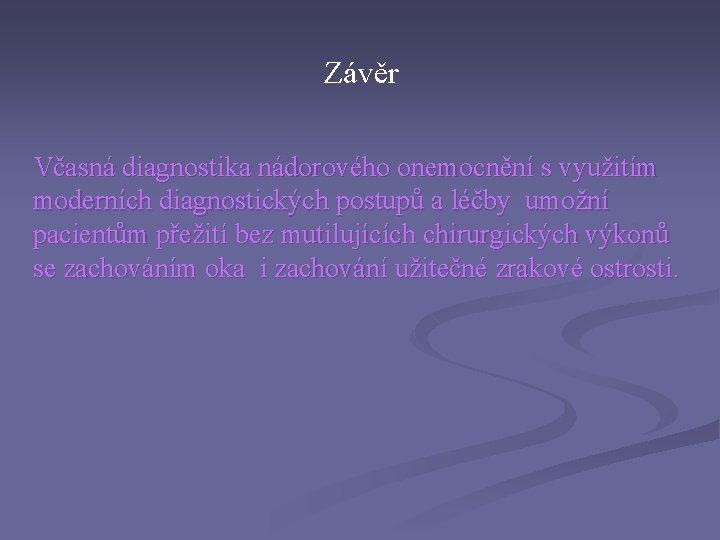 Závěr

Včasná diagnostika nádorového onemocnění s využitím moderních diagnostických postupů a léčby umožní pacientům přežití bez mutilujících chirurgických výkonů se zachováním oka i zachování užitečné zrakové ostrosti.